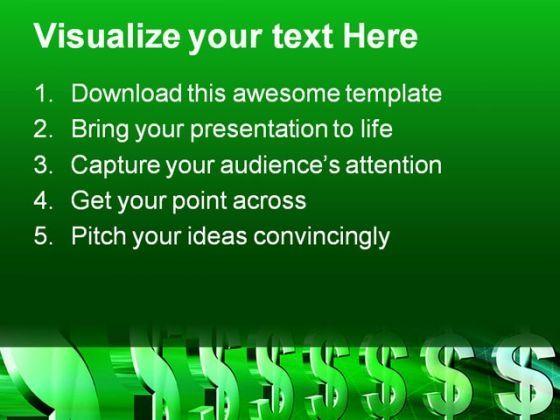 Visualize your text Here

1. Download this awesome template
2. Bring your presentation to life
3. Capture your audience's attention
4. Get your point across
5. Pitch your ideas convincingly